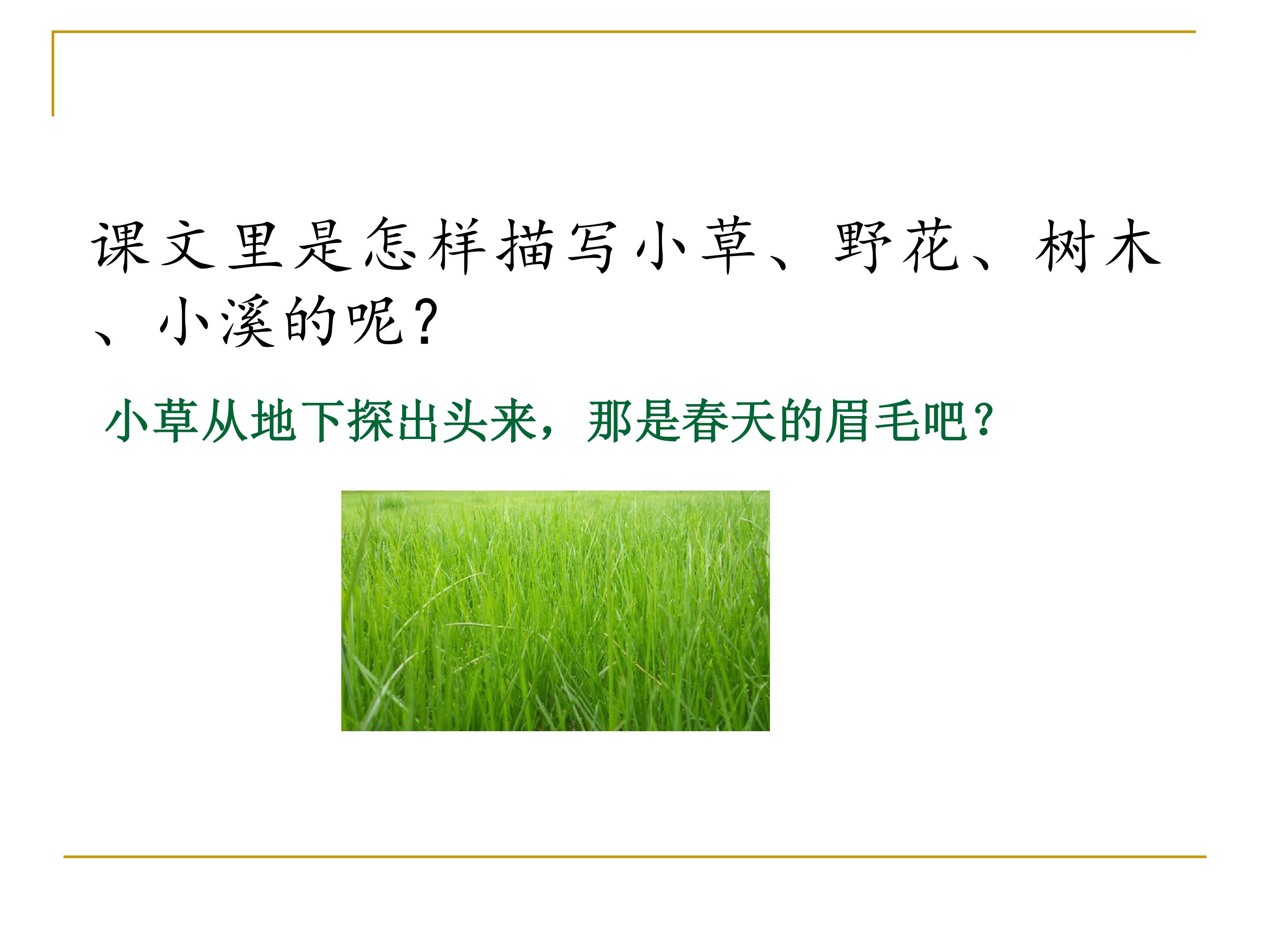 课文里是怎样描写小草、野花、树木、小溪的呢？

小草从地下探出头来，那是春天的眉毛吧？